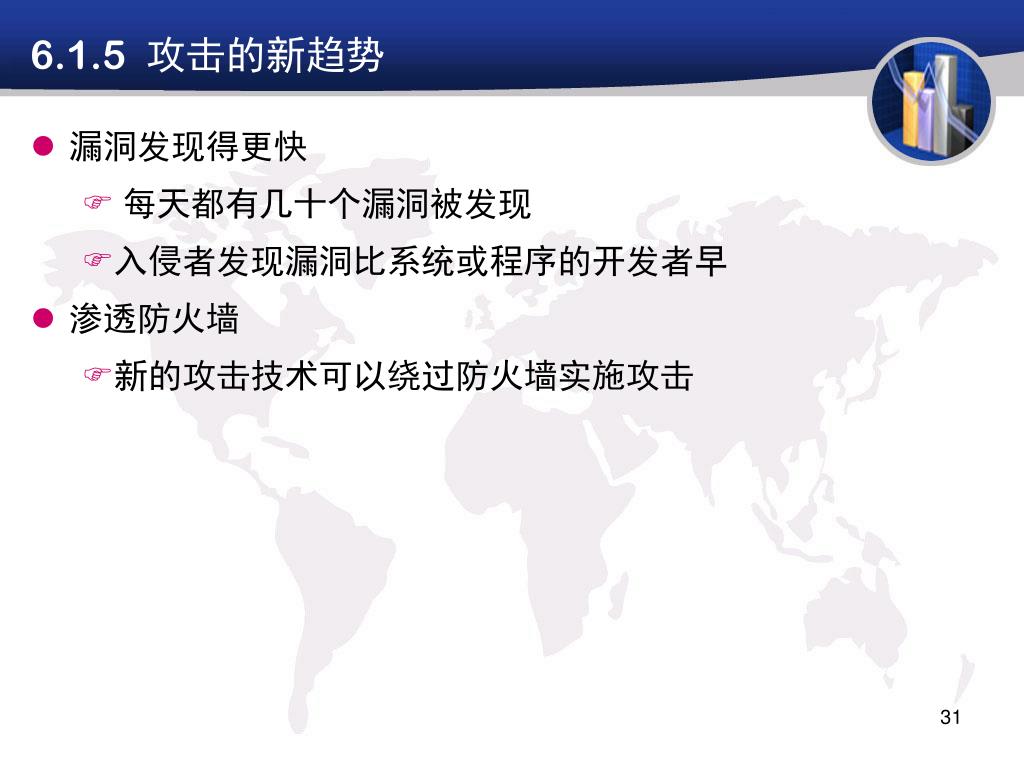 6.1.5 攻击的新趋势

● 漏洞发现得更快

☞ 每天都有几十个漏洞被发现

☞入侵者发现漏洞比系统或程序的开发者早

● 渗透防火墙

☞新的攻击技术可以绕过防火墙实施攻击

31